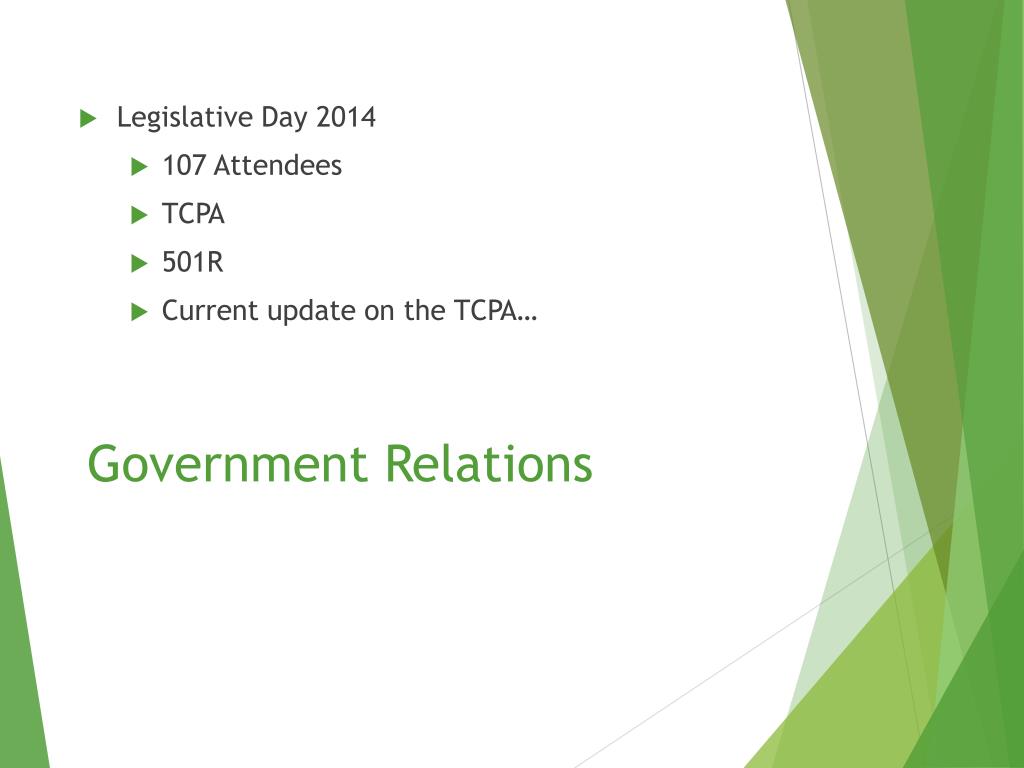 Legislative Day 2014

107 Attendees

TCPA

501R

Current update on the TCPA…

Government Relations